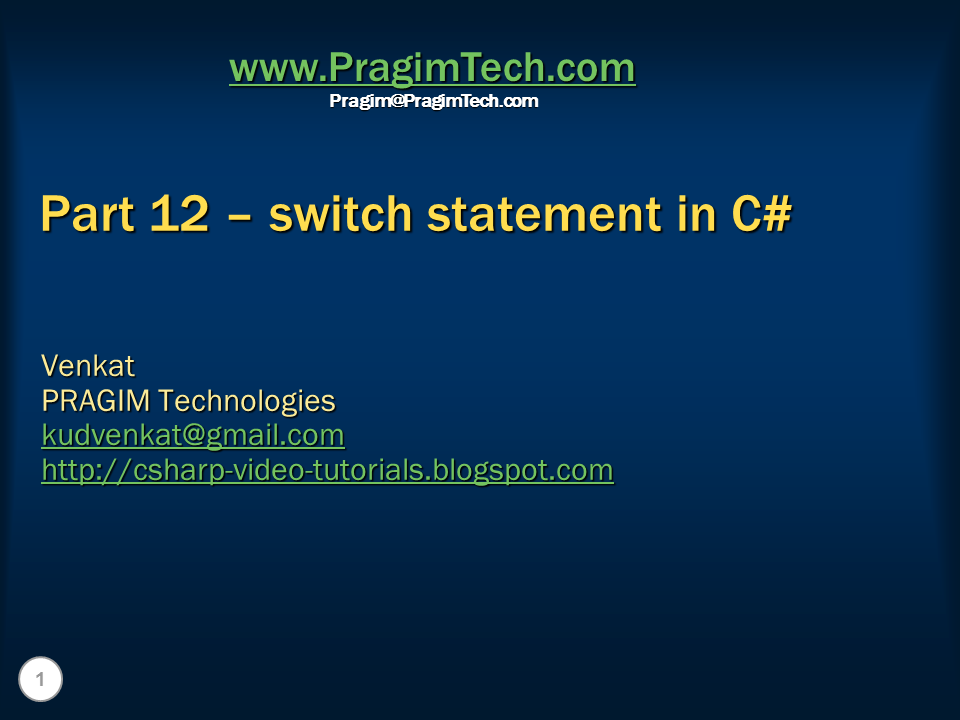 www.PragimTech.com
Pragim@PragimTech.com

Part 12 – switch statement in C#

Venkat
PRAGIM Technologies
kudvenkat@gmail.com
http://csharp-video-tutorials.blogspot.com

1